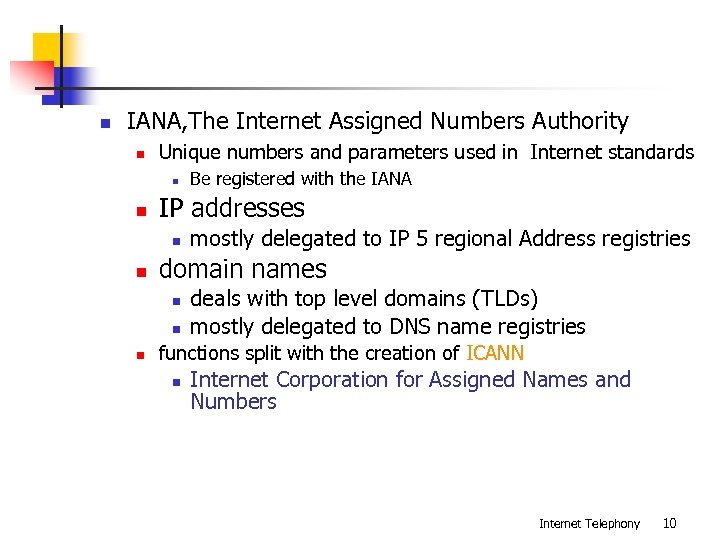 IANA,The Internet Assigned Numbers Authority

Unique numbers and parameters used in Internet standards

Be registered with the IANA

IP addresses

mostly delegated to IP 5 regional Address registries

domain names

deals with top level domains (TLDs)

mostly delegated to DNS name registries

functions split with the creation of ICANN

Internet Corporation for Assigned Names and Numbers

Internet Telephony 10